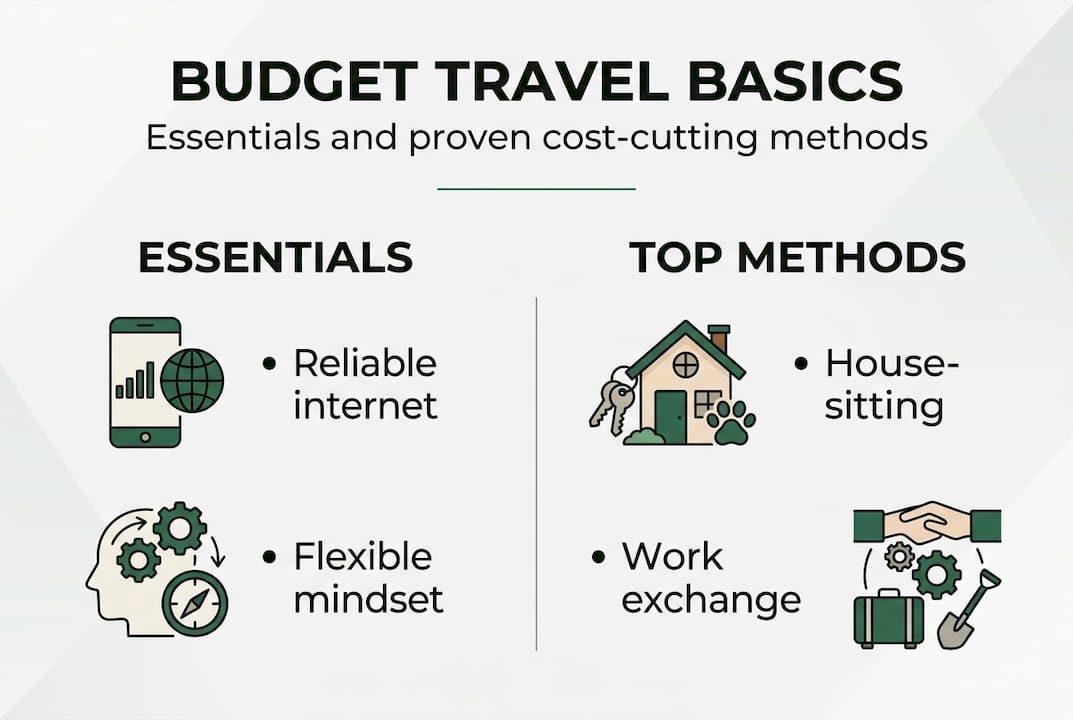 BUDGET TRAVEL BASICS
Essentials and proven cost-cutting methods

ESSENTIALS

• Reliable internet

• Flexible mindset

TOP METHODS

• House-sitting

• Work exchange